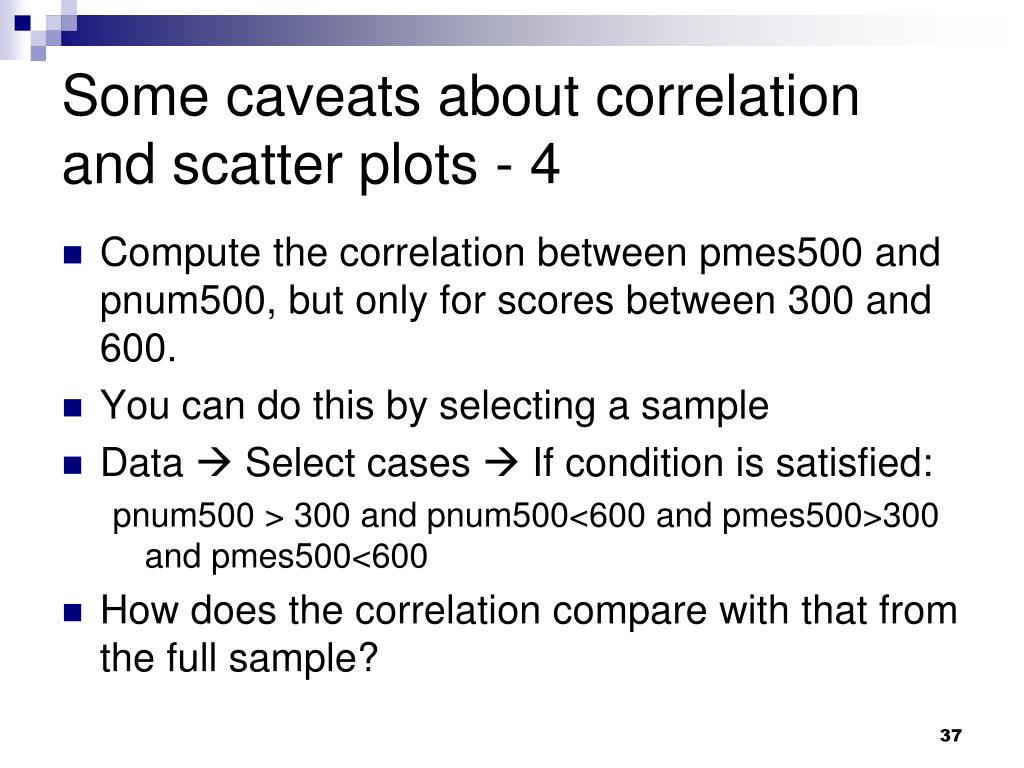 Some caveats about correlation and scatter plots - 4

Compute the correlation between pmes500 and pnum500, but only for scores between 300 and 600.

You can do this by selecting a sample

Data → Select cases → If condition is satisfied:

pnum500 > 300 and pnum500<600 and pmes500>300 and pmes500<600

How does the correlation compare with that from the full sample?

37